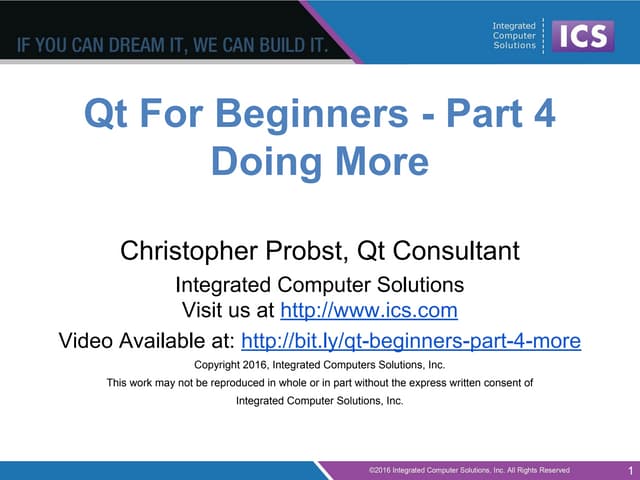 IF YOU CAN DREAM IT, WE CAN BUILD IT.

Integrated Computer Solutions ICS

Qt For Beginners - Part 4
Doing More

Christopher Probst, Qt Consultant

Integrated Computer Solutions
Visit us at http://www.ics.com

Video Available at: http://bit.ly/qt-beginners-part-4-more

Copyright 2016, Integrated Computers Solutions, Inc.

This work may not be reproduced in whole or in part without the express written consent of Integrated Computer Solutions, Inc.

©2016 Integrated Computer Solutions, Inc. All Rights Reserved

1